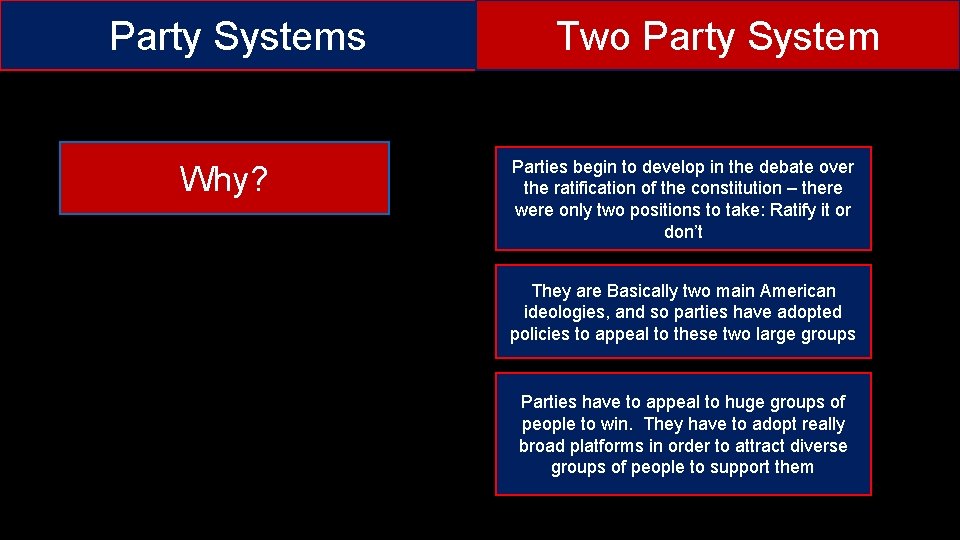 Party Systems

Two Party System

Why?

Parties begin to develop in the debate over the ratification of the constitution – there were only two positions to take: Ratify it or don't

They are Basically two main American ideologies, and so parties have adopted policies to appeal to these two large groups

Parties have to appeal to huge groups of people to win. They have to adopt really broad platforms in order to attract diverse groups of people to support them